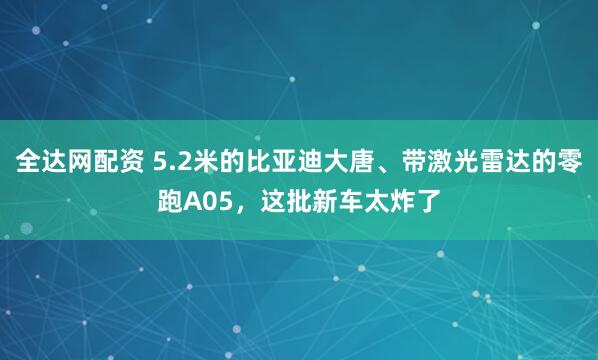 全达网配资 5.2米的比亚迪大唐、带激光雷达的零跑A05，这批新车太炸了